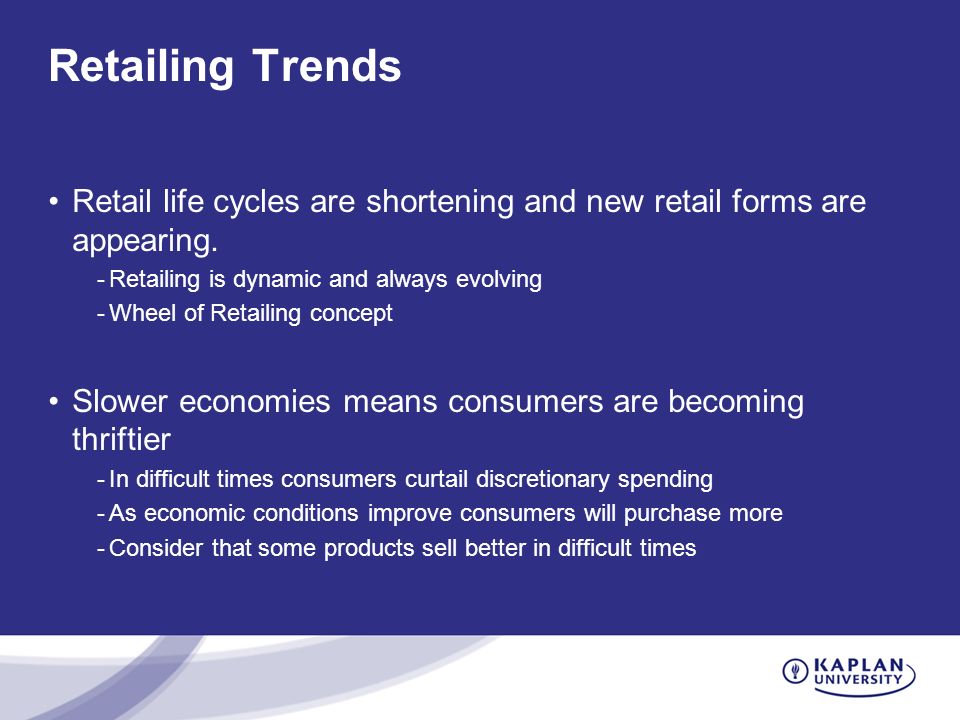 Retailing Trends

• Retail life cycles are shortening and new retail forms are appearing.
- Retailing is dynamic and always evolving
- Wheel of Retailing concept

• Slower economies means consumers are becoming thriftier
- In difficult times consumers curtail discretionary spending
- As economic conditions improve consumers will purchase more
- Consider that some products sell better in difficult times

KAPLAN UNIVERSITY